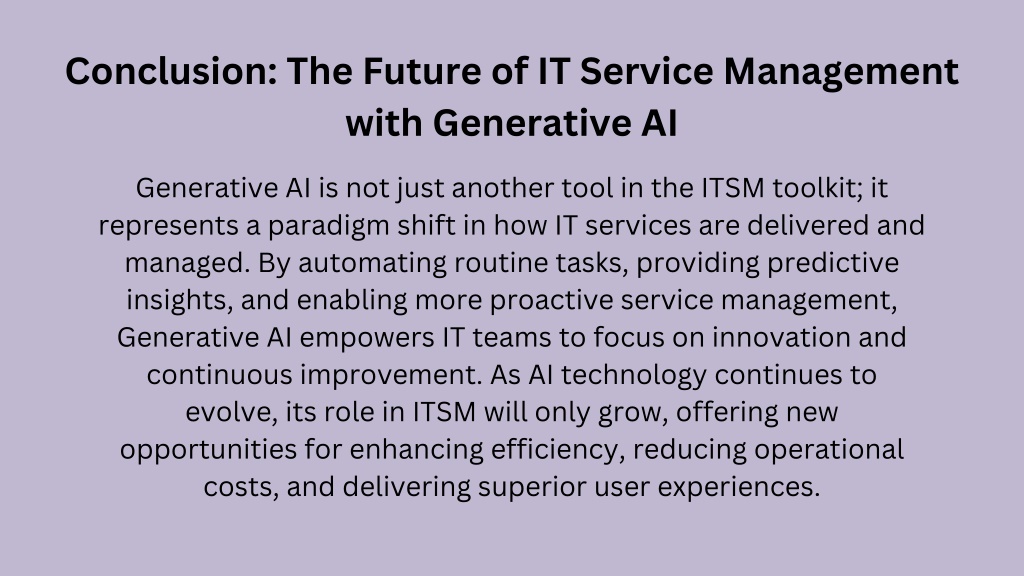 Conclusion: The Future of IT Service Management with Generative AI

Generative AI is not just another tool in the ITSM toolkit; it represents a paradigm shift in how IT services are delivered and managed. By automating routine tasks, providing predictive insights, and enabling more proactive service management, Generative AI empowers IT teams to focus on innovation and continuous improvement. As AI technology continues to evolve, its role in ITSM will only grow, offering new opportunities for enhancing efficiency, reducing operational costs, and delivering superior user experiences.